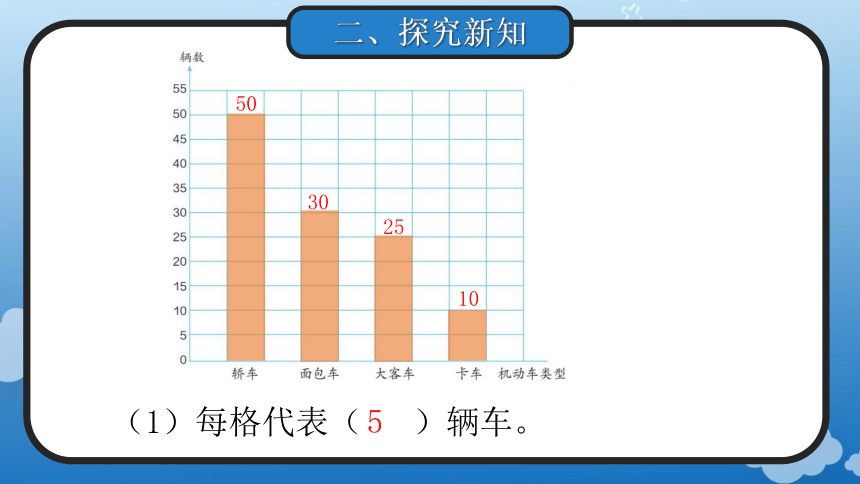 二、探究新知

辆数

55
50
45
40
35
30
25
20
15
10
5
0

50
30
25
10

轿车 面包车 大客车 卡车 机动车类型

（1）每格代表（ 5 ）辆车。